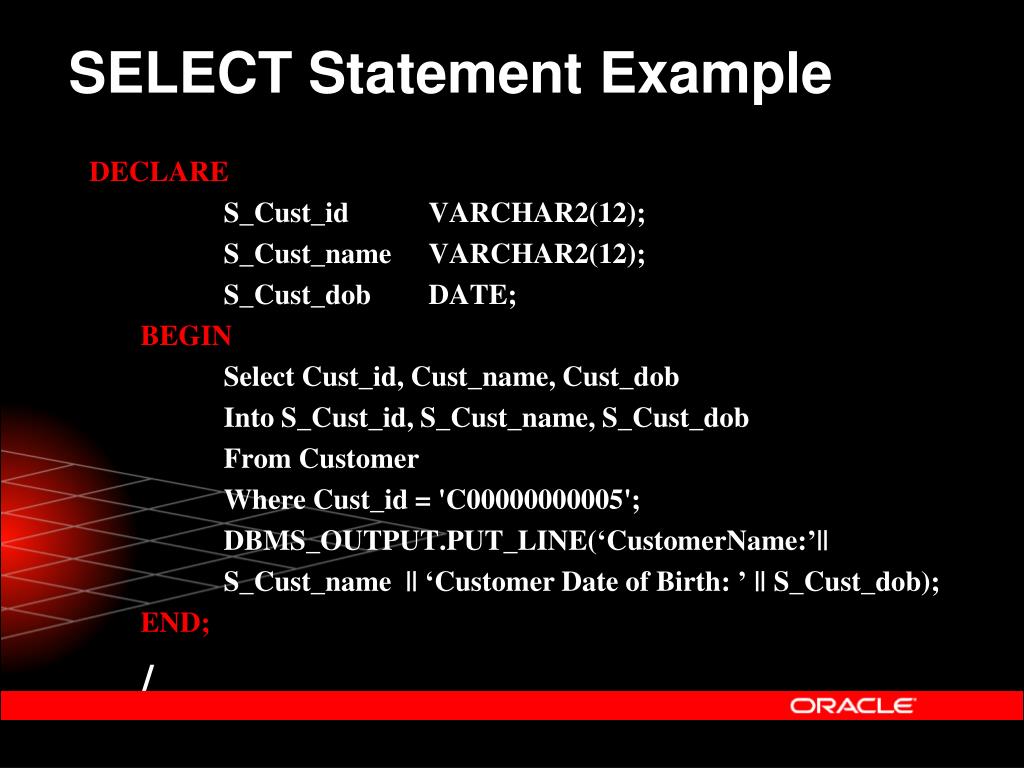 SELECT Statement Example

DECLARE
S_Cust_id VARCHAR2(12);
S_Cust_name VARCHAR2(12);
S_Cust_dob DATE;
BEGIN
Select Cust_id, Cust_name, Cust_dob
Into S_Cust_id, S_Cust_name, S_Cust_dob
From Customer
Where Cust_id = 'C00000000005';
DBMS_OUTPUT.PUT_LINE(‘CustomerName:’||
S_Cust_name || ‘Customer Date of Birth: ’ || S_Cust_dob);
END;
/

ORACLE